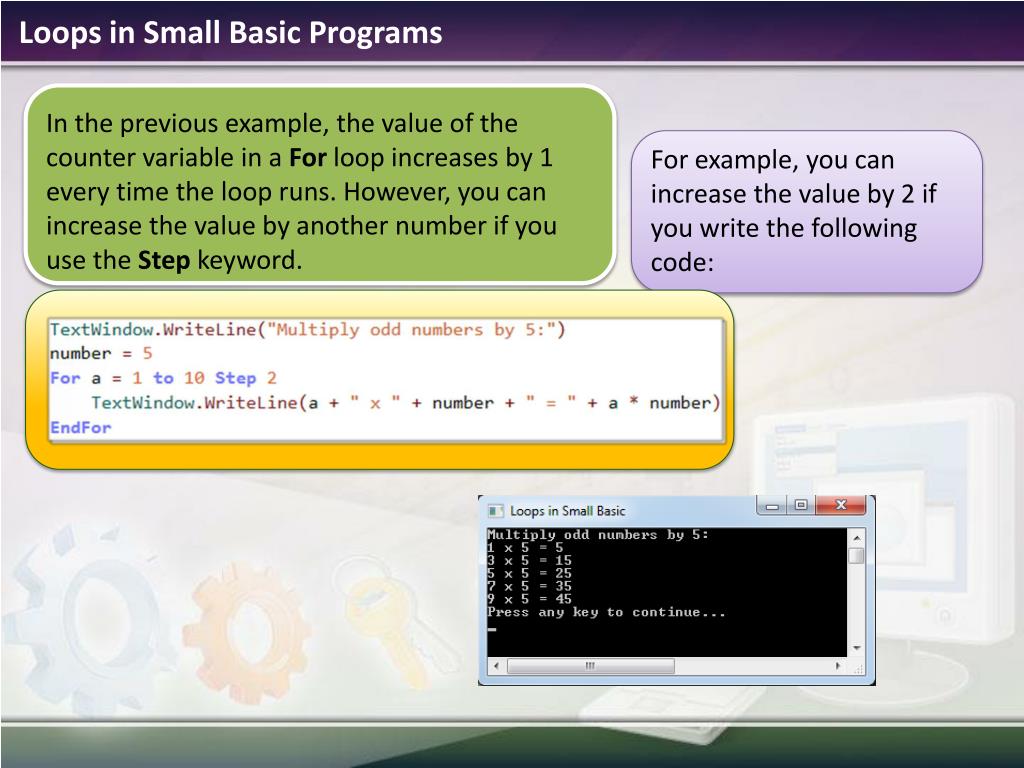 Loops in Small Basic Programs

In the previous example, the value of the counter variable in a **For** loop increases by 1 every time the loop runs. However, you can increase the value by another number if you use the **Step** keyword.

For example, you can increase the value by 2 if you write the following code:

TextWindow.WriteLine("Multiply odd numbers by 5:")
number = 5
For a = 1 to 10 Step 2
    TextWindow.WriteLine(a + " x " + number + " = " + a * number)
EndFor

Loops in Small Basic

Multiply odd numbers by 5:
1 x 5 = 5
3 x 5 = 15
5 x 5 = 25
7 x 5 = 35
9 x 5 = 45
Press any key to continue...